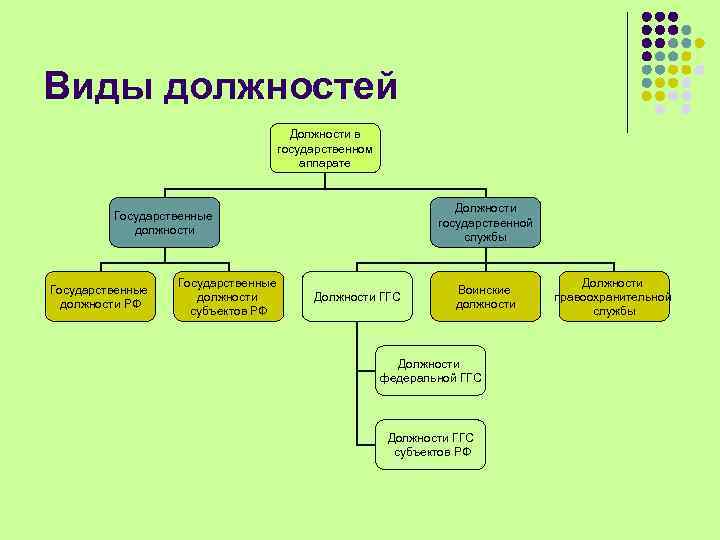 Виды должностей

Должности в государственном аппарате

Государственные должности

Должности государственной службы

Государственные должности РФ

Государственные должности субъектов РФ

Должности ГГС

Воинские должности

Должности правоохранительной службы

Должности федеральной ГГС

Должности ГГС субъектов РФ